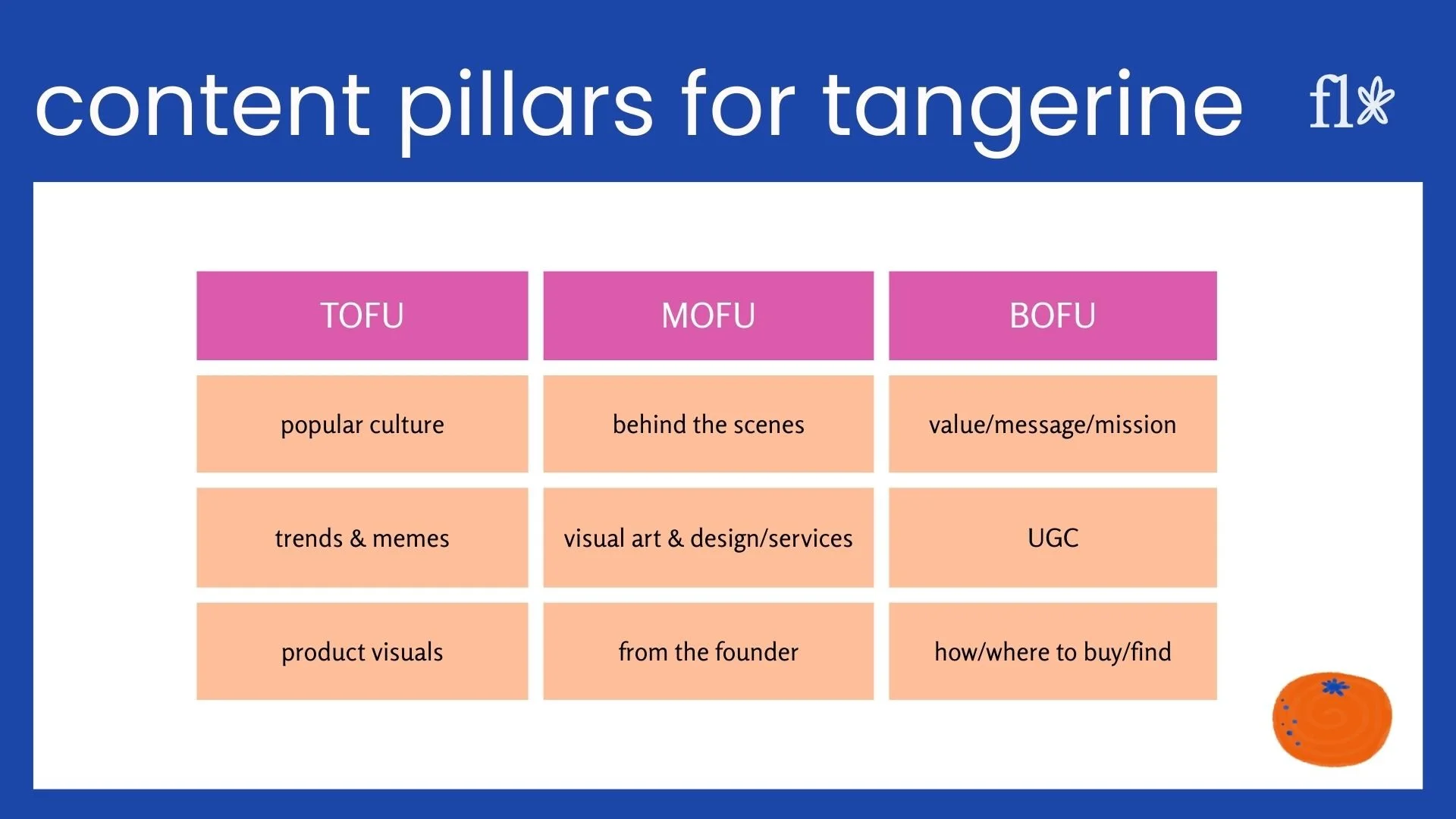 content pillars for tangerine

fl

| TOFU | MOFU | BOFU |
|---|---|---|
| popular culture | behind the scenes | value/message/mission |
| trends & memes | visual art & design/services | UGC |
| product visuals | from the founder | how/where to buy/find |